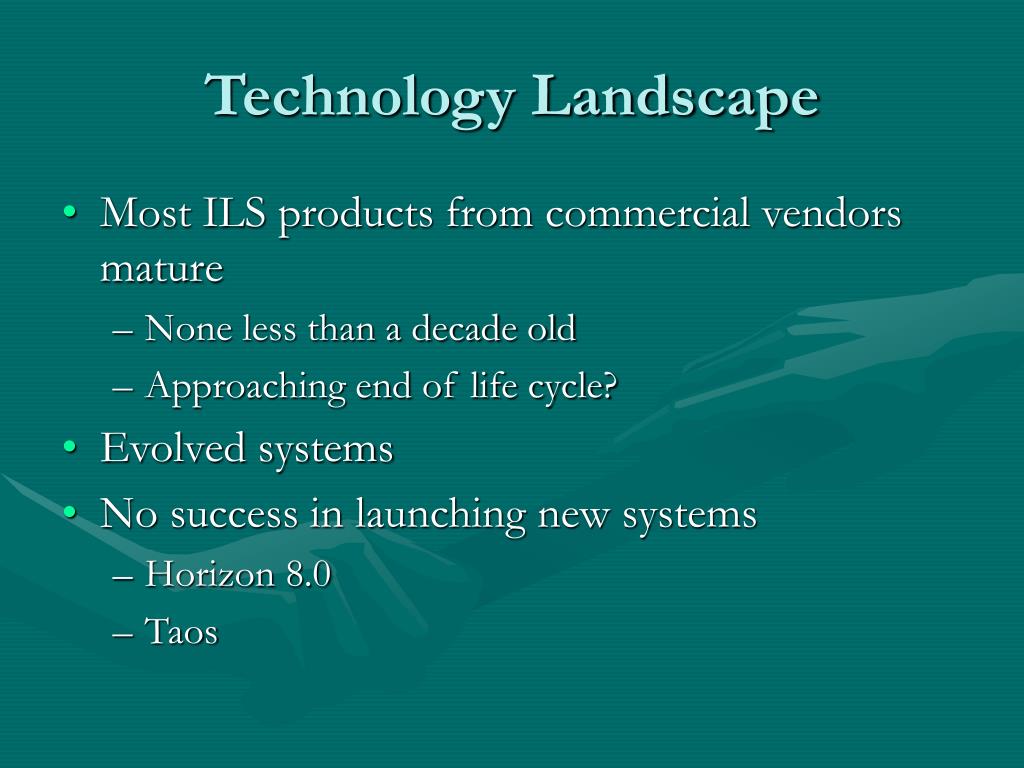 Technology Landscape

• Most ILS products from commercial vendors mature
– None less than a decade old
– Approaching end of life cycle?
• Evolved systems
• No success in launching new systems
– Horizon 8.0
– Taos